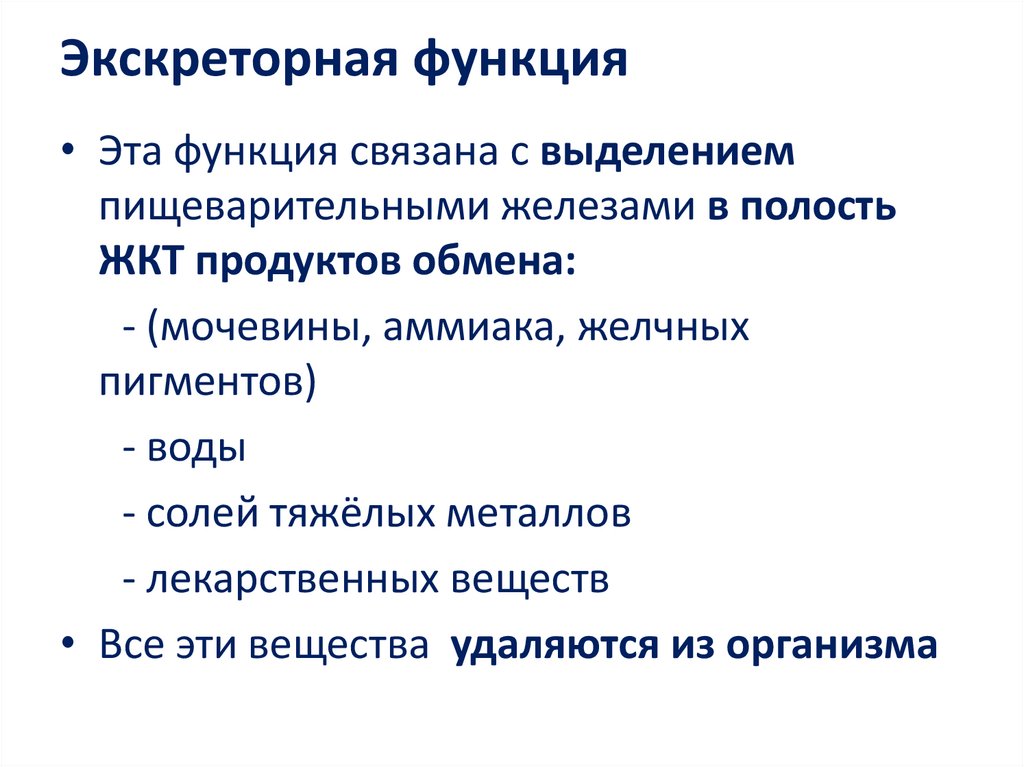 Экскреторная функция

• Эта функция связана с выделением пищеварительными железами в полость ЖКТ продуктов обмена:

- (мочевины, аммиака, желчных пигментов)

- воды

- солей тяжёлых металлов

- лекарственных веществ

• Все эти вещества удаляются из организма